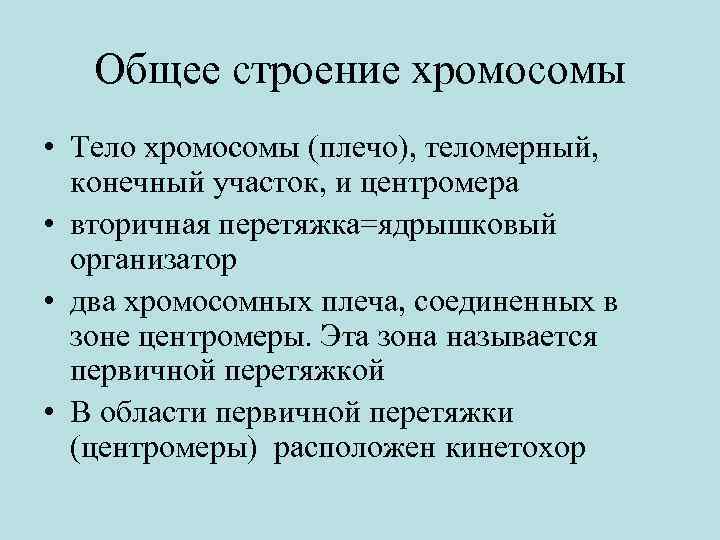 Общее строение хромосомы

• Тело хромосомы (плечо), теломерный, конечный участок, и центромера
• вторичная перетяжка=ядрышковый организатор
• два хромосомных плеча, соединенных в зоне центромеры. Эта зона называется первичной перетяжкой
• В области первичной перетяжки (центромеры) расположен кинетохор